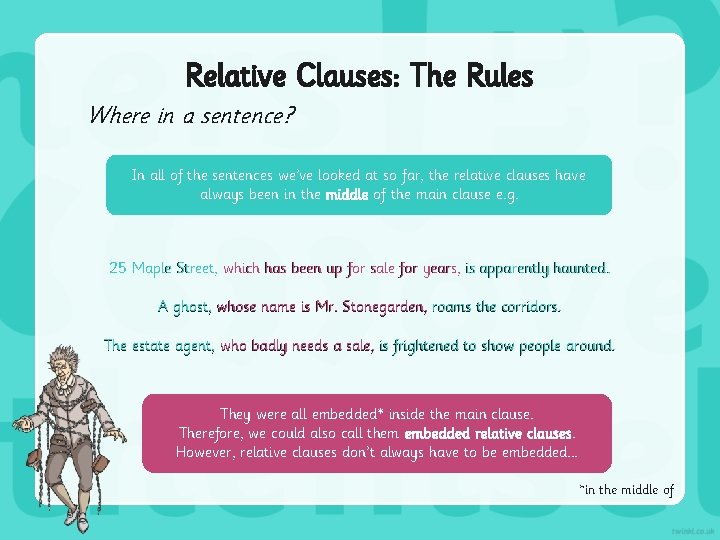 Relative Clauses: The Rules

Where in a sentence?

In all of the sentences we've looked at so far, the relative clauses have always been in the middle of the main clause e.g.

25 Maple Street, which has been up for sale for years, is apparently haunted.

A ghost, whose name is Mr. Stonegarden, roams the corridors.

The estate agent, who badly needs a sale, is frightened to show people around.

They were all embedded* inside the main clause. Therefore, we could also call them embedded relative clauses. However, relative clauses don't always have to be embedded...

*in the middle of

twinkl.co.uk